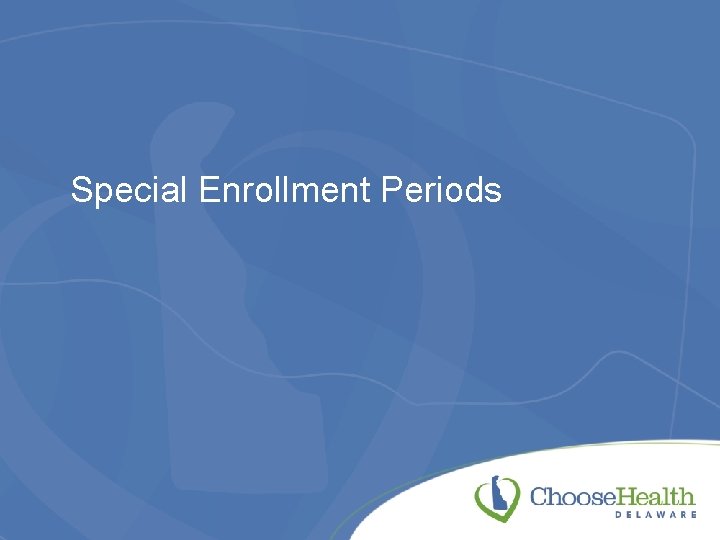 Special Enrollment Periods

ChooseHealth
DELAWARE